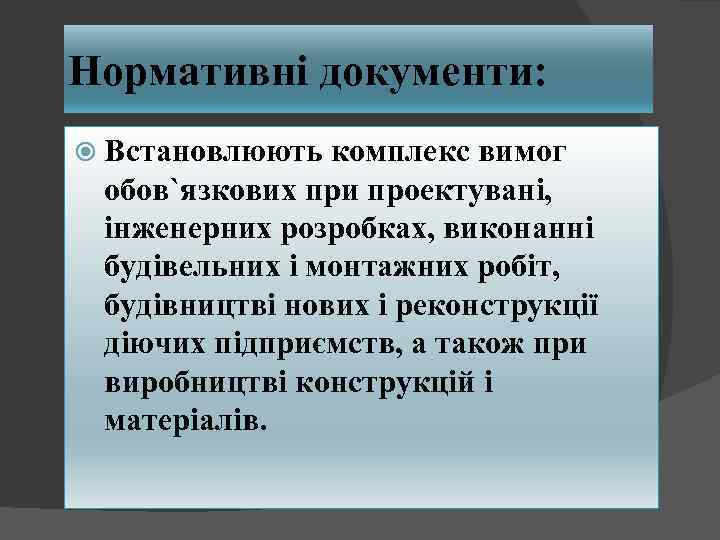 Нормативні документи:

Встановлюють комплекс вимог обов`язкових при проектувані, інженерних розробках, виконанні будівельних і монтажних робіт, будівництві нових і реконструкції діючих підприємств, а також при виробництві конструкцій і матеріалів.